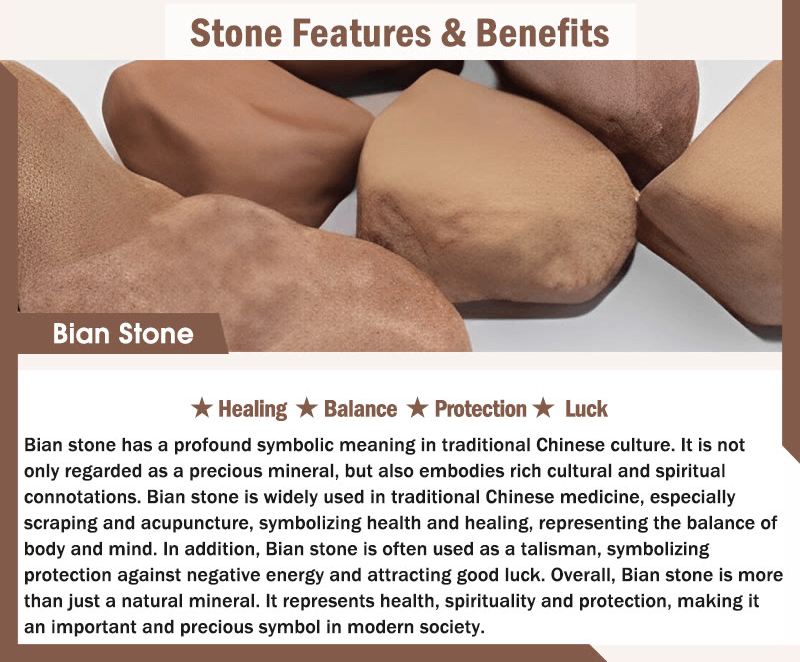 Stone Features & Benefits

Bian Stone

★ Healing ★ Balance ★ Protection ★ Luck

Bian stone has a profound symbolic meaning in traditional Chinese culture. It is not only regarded as a precious mineral, but also embodies rich cultural and spiritual connotations. Bian stone is widely used in traditional Chinese medicine, especially scraping and acupuncture, symbolizing health and healing, representing the balance of body and mind. In addition, Bian stone is often used as a talisman, symbolizing protection against negative energy and attracting good luck. Overall, Bian stone is more than just a natural mineral. It represents health, spirituality and protection, making it an important and precious symbol in modern society.